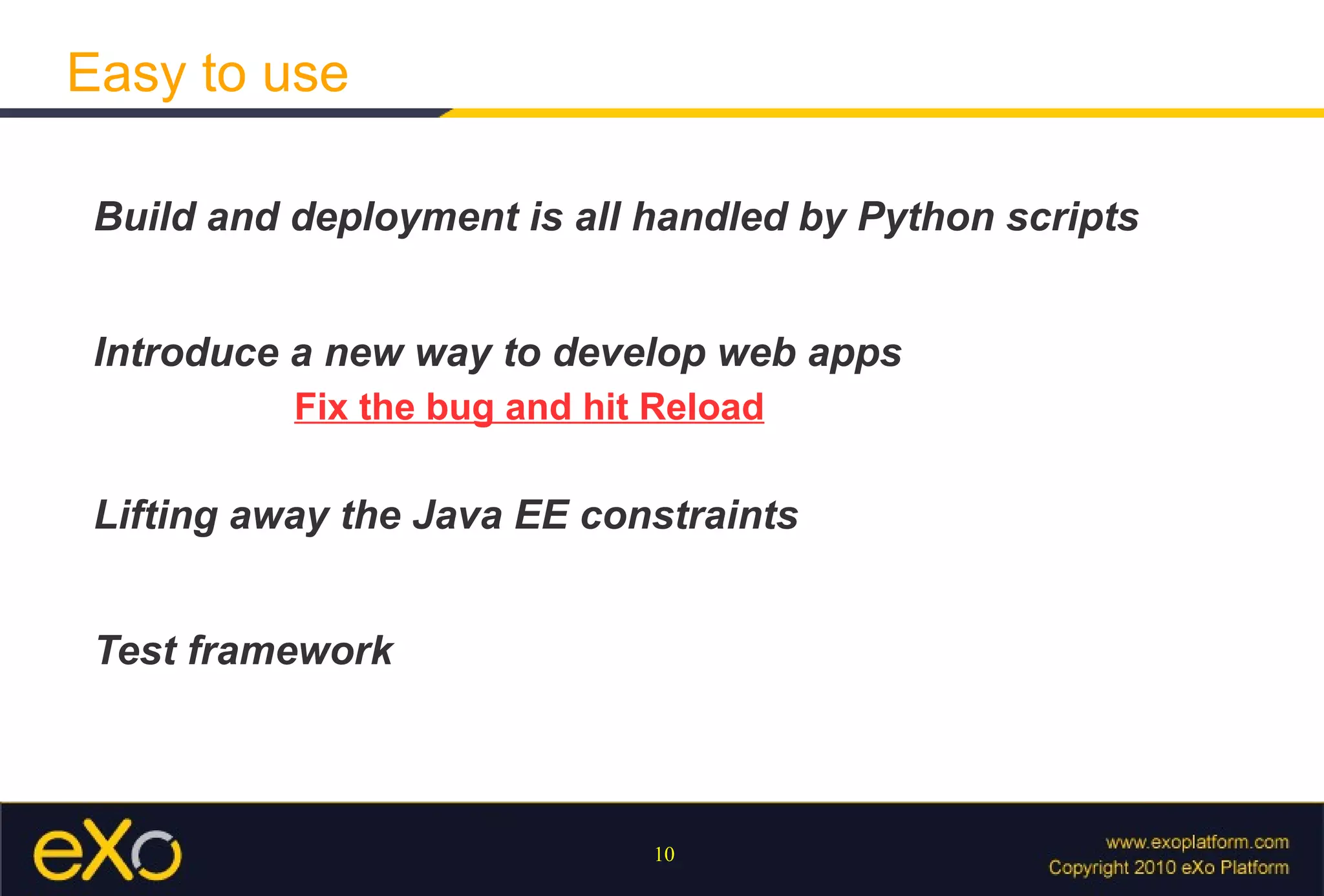 Easy to use

Build and deployment is all handled by Python scripts

Introduce a new way to develop web apps

Fix the bug and hit Reload

Lifting away the Java EE constraints

Test framework

eXo

10

www.exoplatform.com
Copyright 2010 eXo Platform